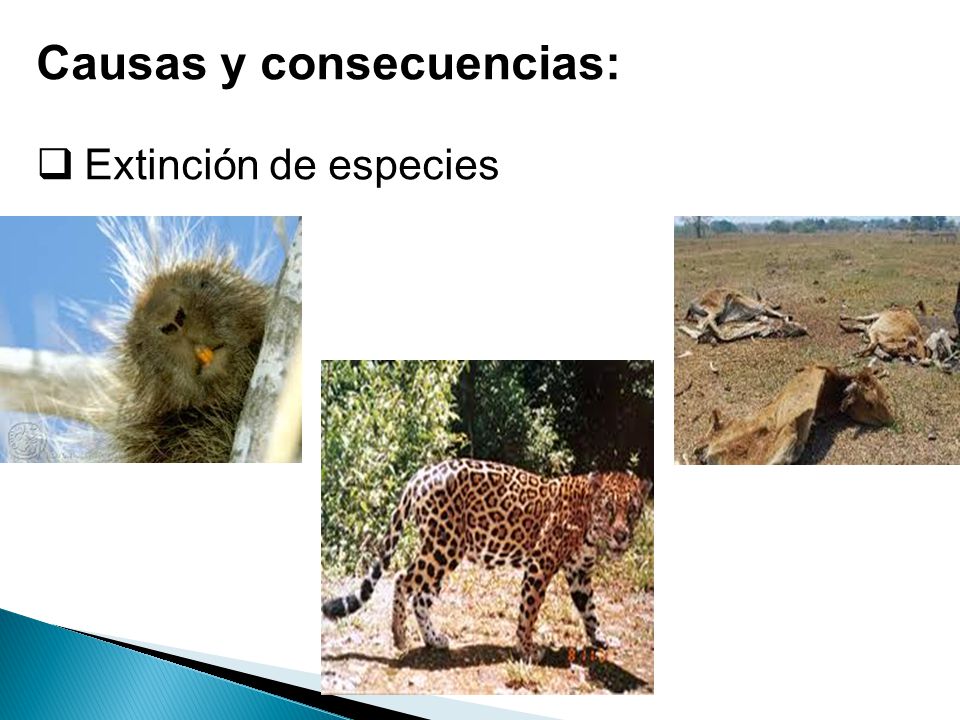 Causas y consecuencias:

❑ Extinción de especies